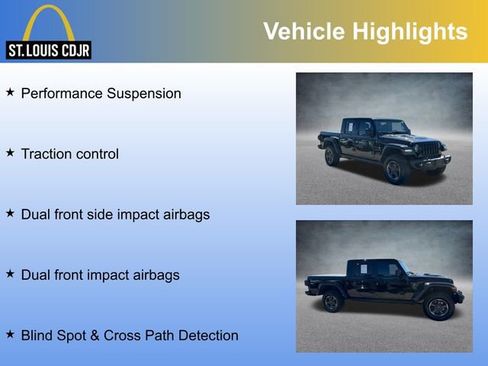 ST. LOUIS CDJR

Vehicle Highlights

★ Performance Suspension

★ Traction control

★ Dual front side impact airbags

★ Dual front impact airbags

★ Blind Spot & Cross Path Detection